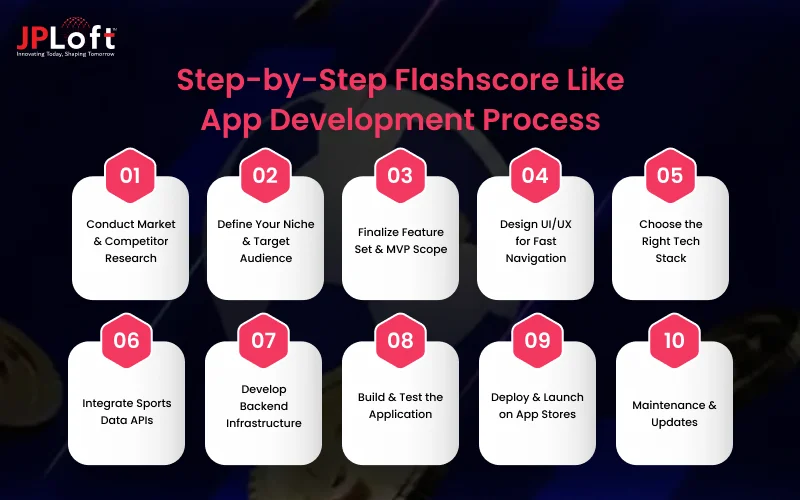 JPLoft
Innovating Today, Shaping Tomorrow

Step-by-Step Flashscore Like App Development Process

01
Conduct Market & Competitor Research

02
Define Your Niche & Target Audience

03
Finalize Feature Set & MVP Scope

04
Design UI/UX for Fast Navigation

05
Choose the Right Tech Stack

06
Integrate Sports Data APIs

07
Develop Backend Infrastructure

08
Build & Test the Application

09
Deploy & Launch on App Stores

10
Maintenance & Updates